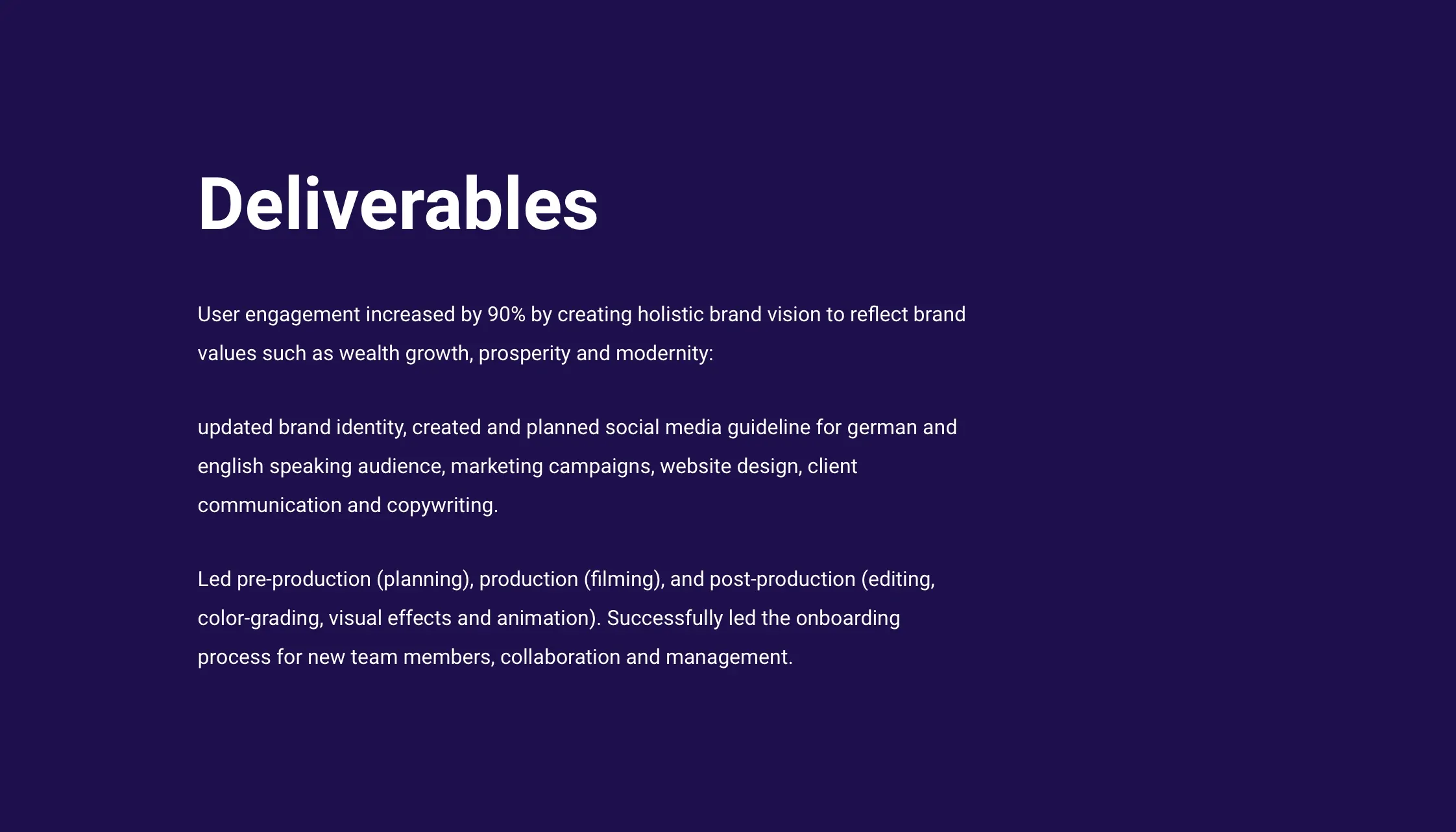 Deliverables

User engagement increased by 90% by creating holistic brand vision to reflect brand values such as wealth growth, prosperity and modernity:

updated brand identity, created and planned social media guideline for german and english speaking audience, marketing campaigns, website design, client communication and copywriting.

Led pre-production (planning), production (filming), and post-production (editing, color-grading, visual effects and animation). Successfully led the onboarding process for new team members, collaboration and management.